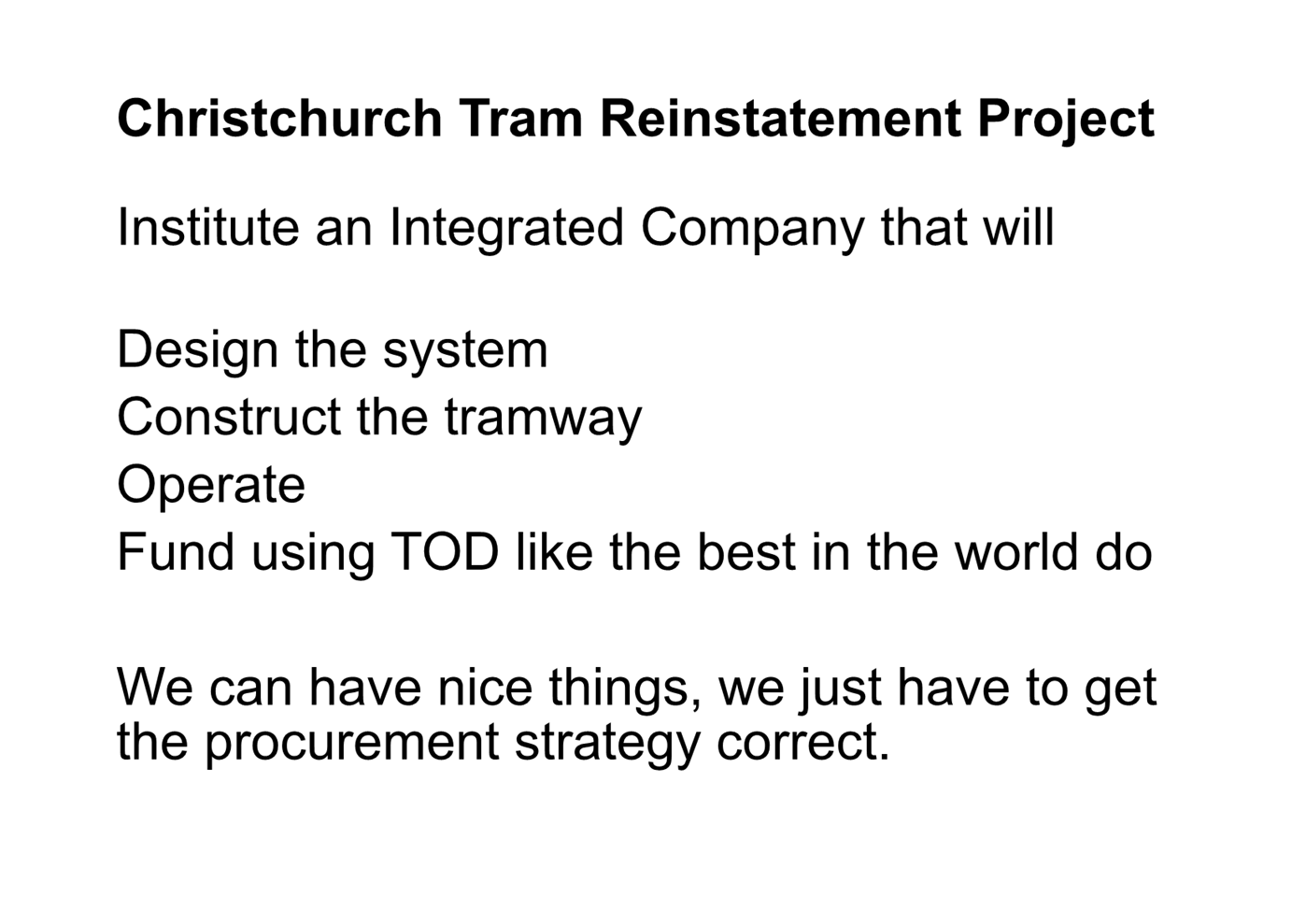 Christchurch Tram Reinstatement Project

Institute an Integrated Company that will

Design the system
Construct the tramway
Operate
Fund using TOD like the best in the world do

We can have nice things, we just have to get the procurement strategy correct.